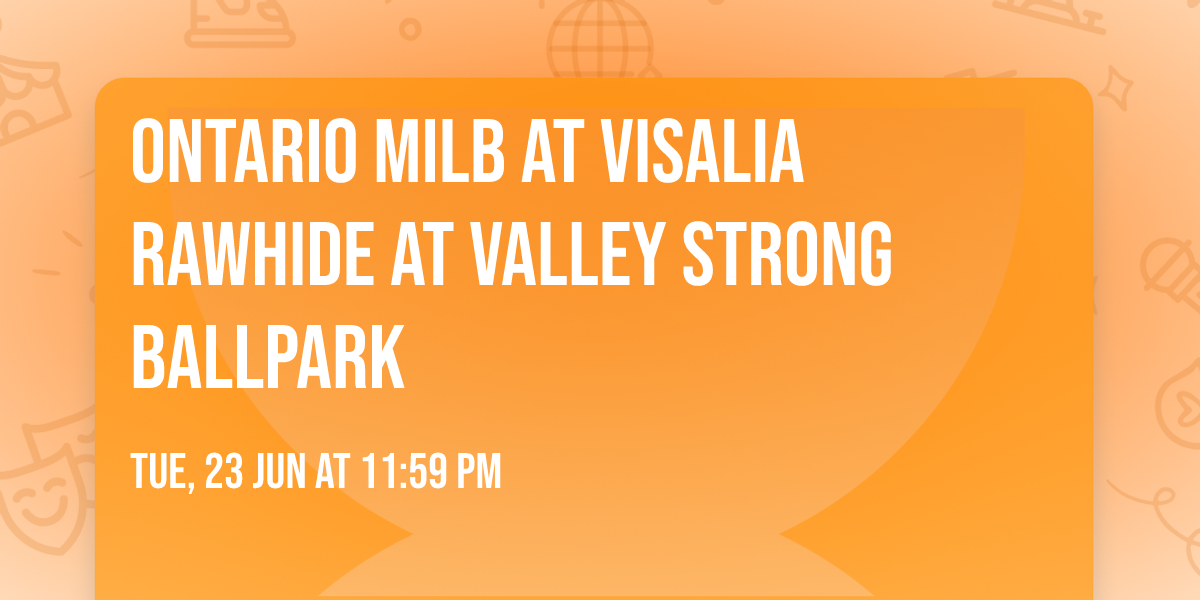 ONTARIO MILB AT VISALIA RAWHIDE AT VALLEY STRONG BALLPARK

TUE, 23 JUN AT 11:59 PM